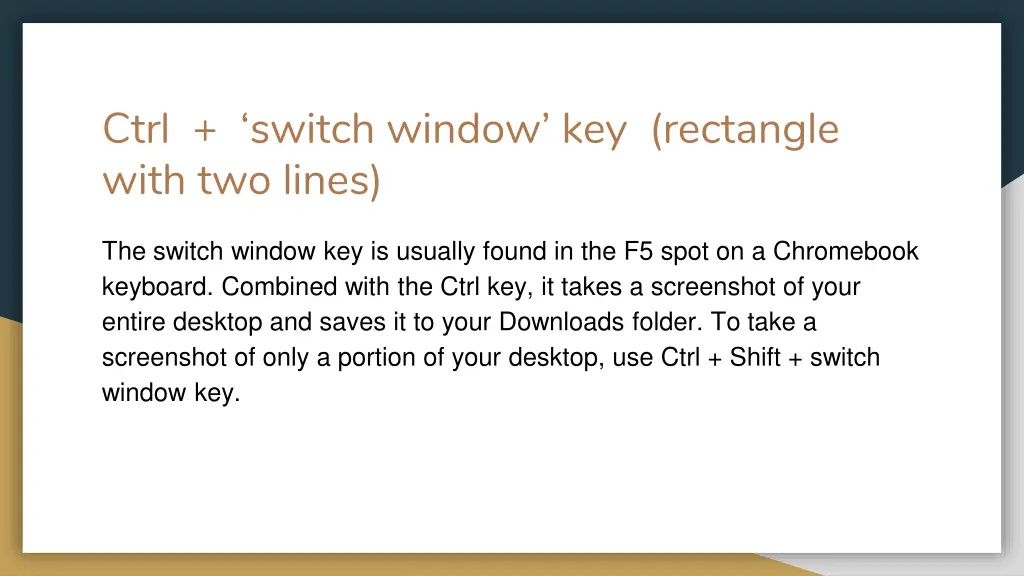 Ctrl + ‘switch window’ key (rectangle with two lines)

The switch window key is usually found in the F5 spot on a Chromebook keyboard. Combined with the Ctrl key, it takes a screenshot of your entire desktop and saves it to your Downloads folder. To take a screenshot of only a portion of your desktop, use Ctrl + Shift + switch window key.